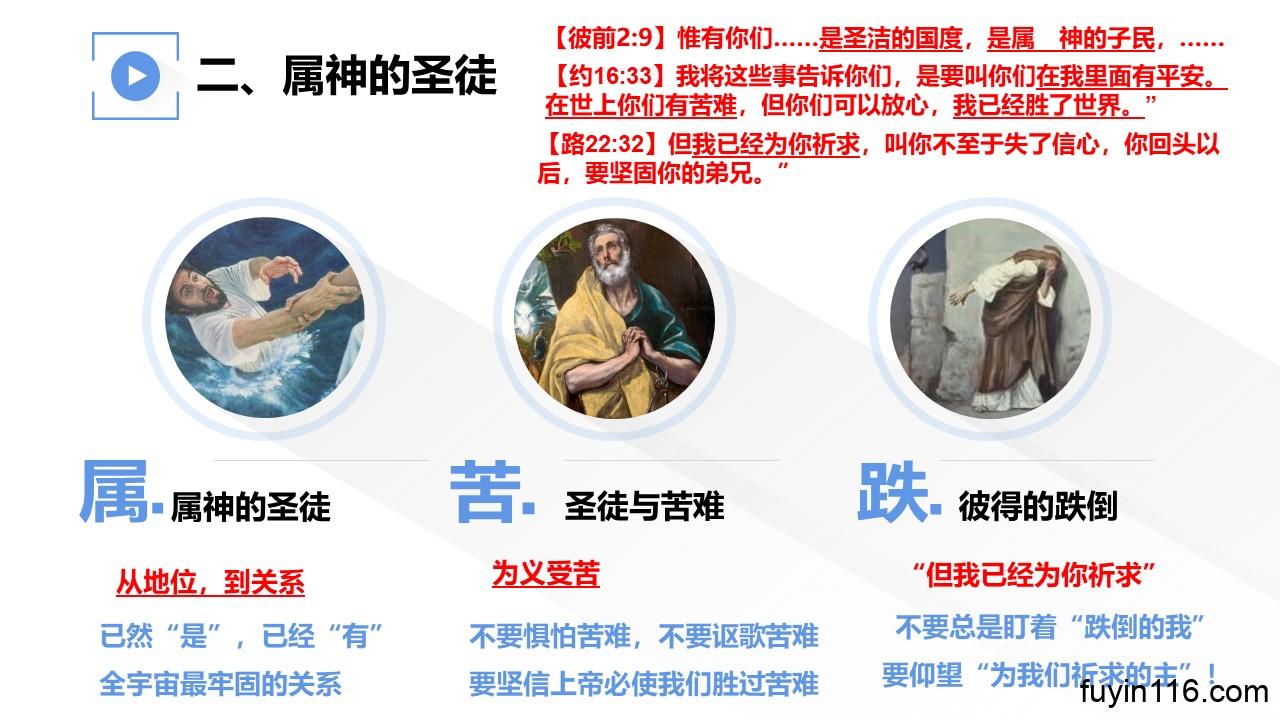 二、属神的圣徒

【彼前2:9】惟有你们……是圣洁的国度，是属 神的子民，……

【约16:33】我将这些事告诉你们，是要叫你们在我里面有平安。在世上你们有苦难，但你们可以放心，我已经胜了世界。”

【路22:32】但我已经为你祈求，叫你不至于失了信心，你回头以后，要坚固你的弟兄。”

属. 属神的圣徒

从地位，到关系

已然“是”，已经“有”

全宇宙最牢固的关系

苦. 圣徒与苦难

为义受苦

不要惧怕苦难，不要讴歌苦难

要坚信上帝必使我们胜过苦难

跌. 彼得的跌倒

“但我已经为你祈求”

不要总是盯着“跌倒的我”

要仰望“为我们祈求的主”！

fuyin116.com